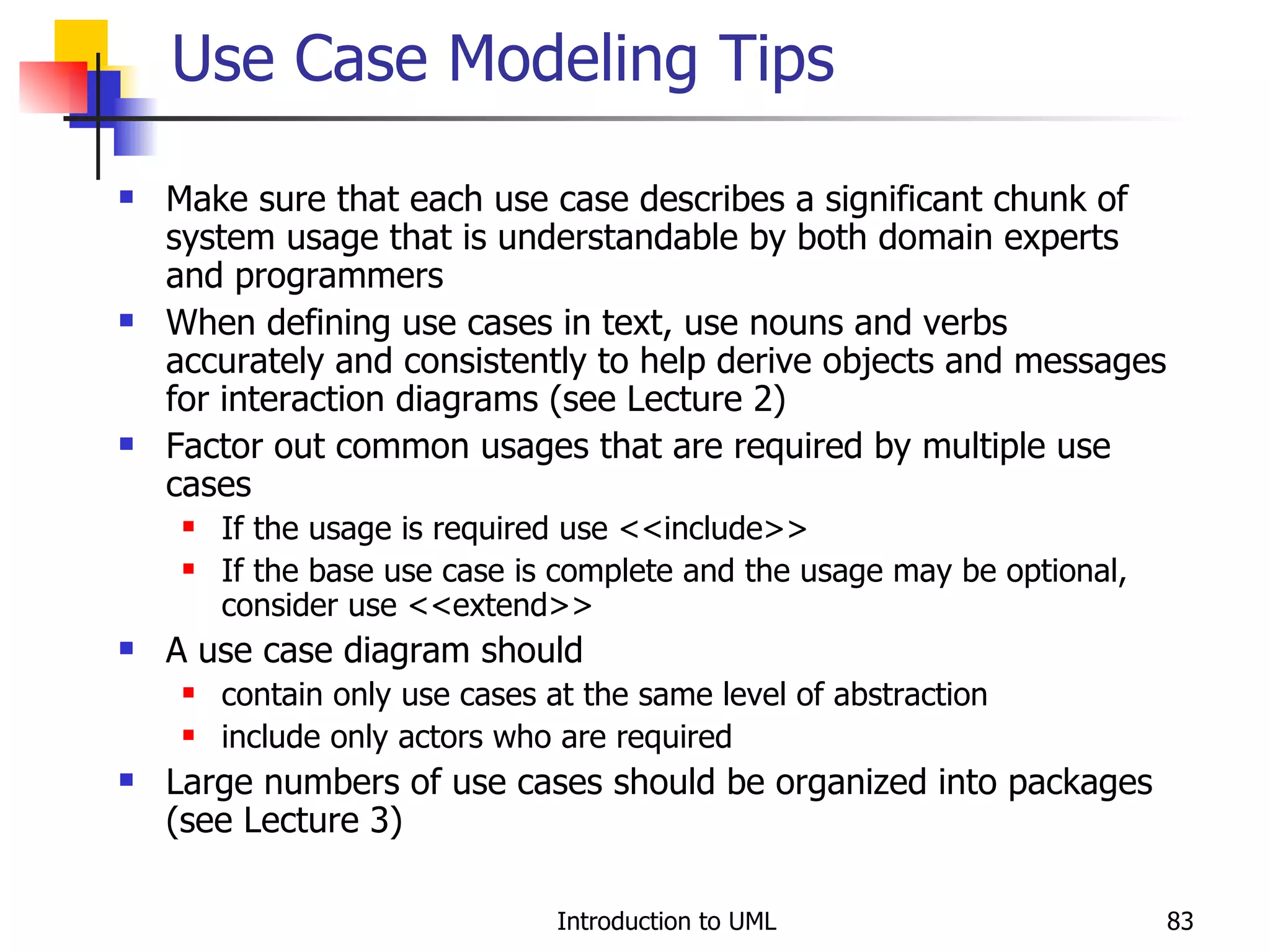 Use Case Modeling Tips

- Make sure that each use case describes a significant chunk of system usage that is understandable by both domain experts and programmers
- When defining use cases in text, use nouns and verbs accurately and consistently to help derive objects and messages for interaction diagrams (see Lecture 2)
- Factor out common usages that are required by multiple use cases
  - If the usage is required use <<include>>
  - If the base use case is complete and the usage may be optional, consider use <<extend>>
- A use case diagram should
  - contain only use cases at the same level of abstraction
  - include only actors who are required
- Large numbers of use cases should be organized into packages (see Lecture 3)

Introduction to UML

83